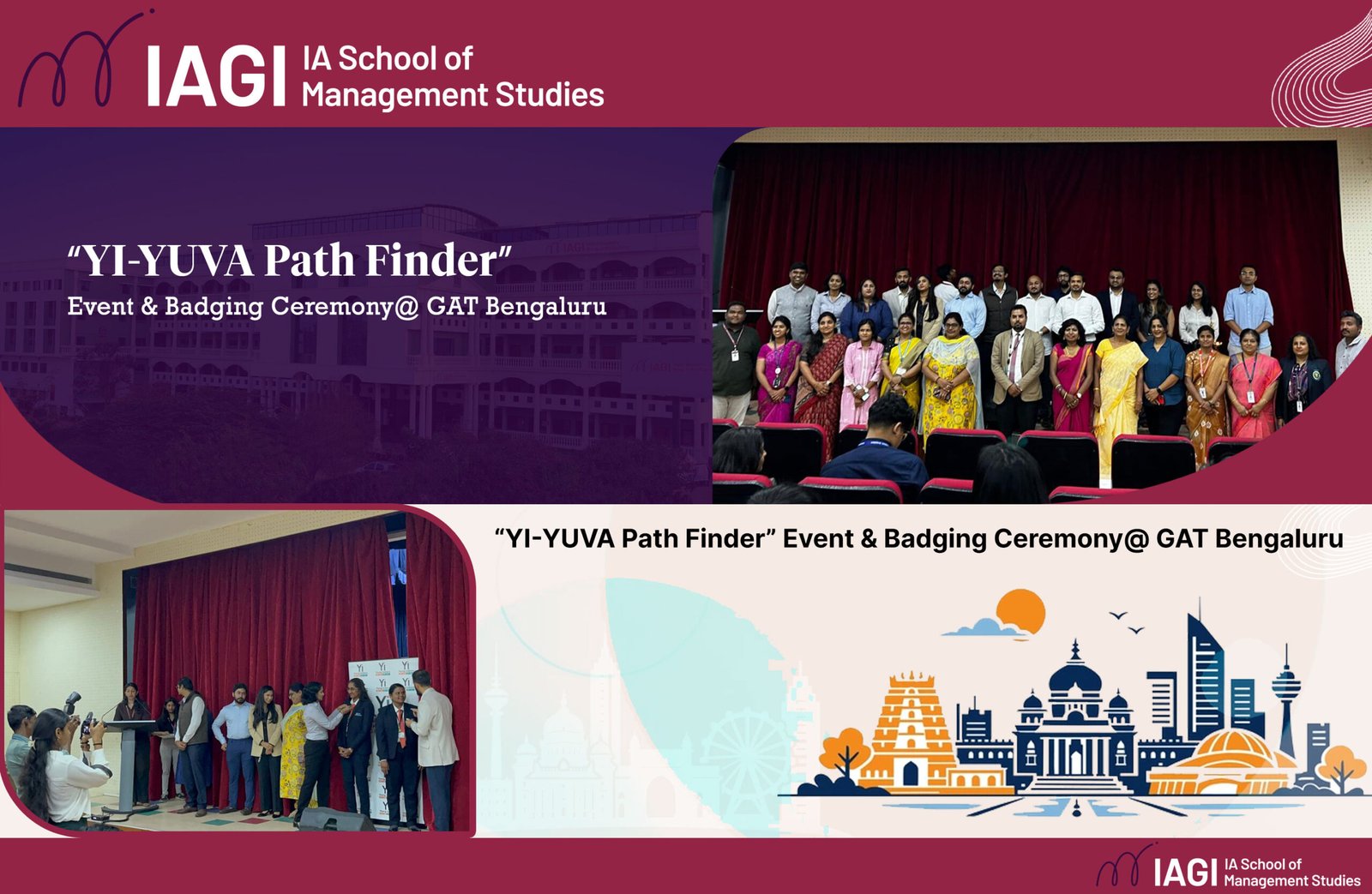 IAGI IA School of Management Studies

"YI-YUVA Path Finder"
Event & Badging Ceremony@ GAT Bengaluru

"YI-YUVA Path Finder" Event & Badging Ceremony@ GAT Bengaluru

IAGI IA School of Management Studies